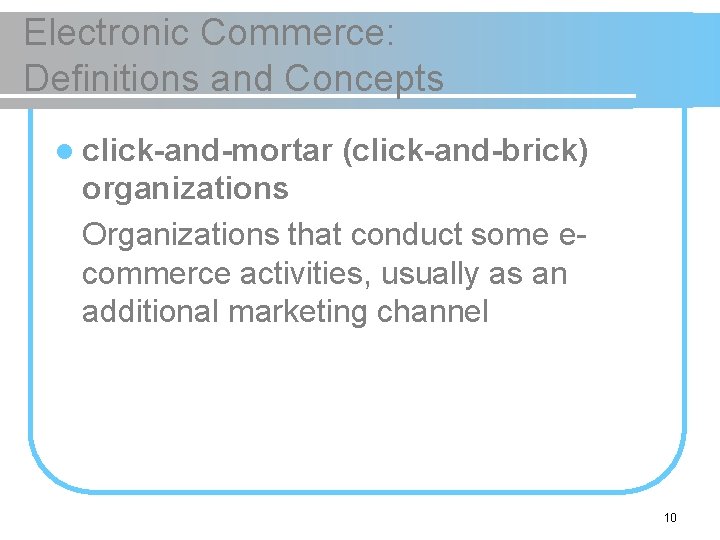 Electronic Commerce: Definitions and Concepts

click-and-mortar (click-and-brick) organizations

Organizations that conduct some e-commerce activities, usually as an additional marketing channel

10